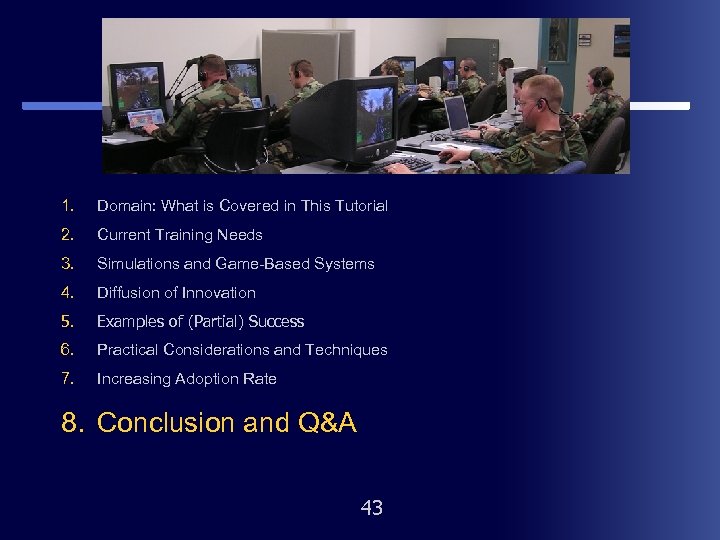 1. Domain: What is Covered in This Tutorial
2. Current Training Needs
3. Simulations and Game-Based Systems
4. Diffusion of Innovation
5. Examples of (Partial) Success
6. Practical Considerations and Techniques
7. Increasing Adoption Rate
8. Conclusion and Q&A

43